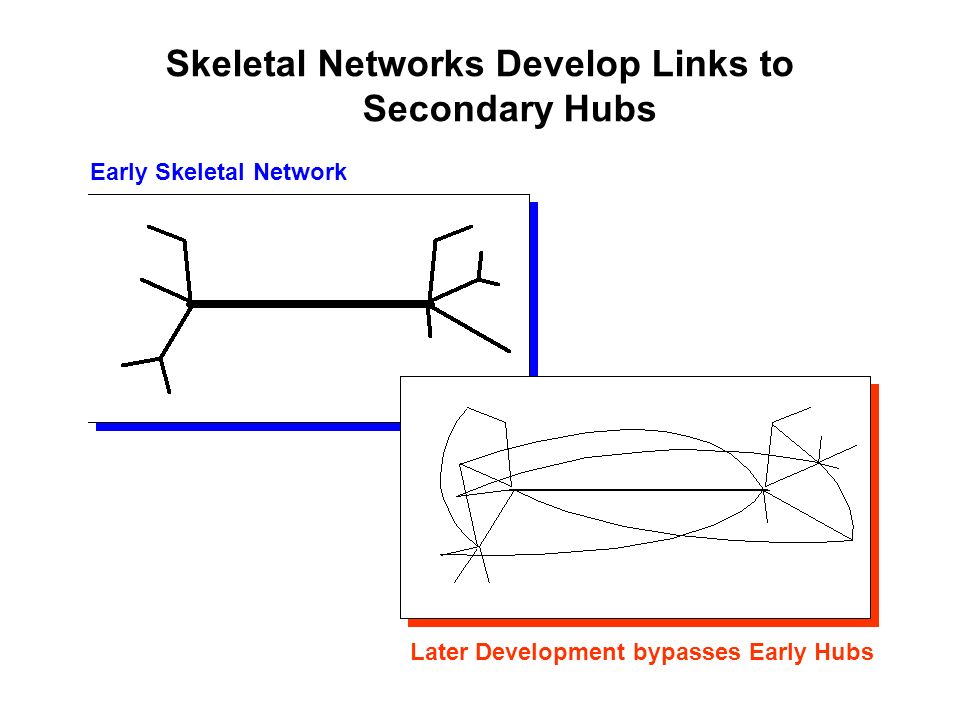 Skeletal Networks Develop Links to Secondary Hubs

Early Skeletal Network

Later Development bypasses Early Hubs